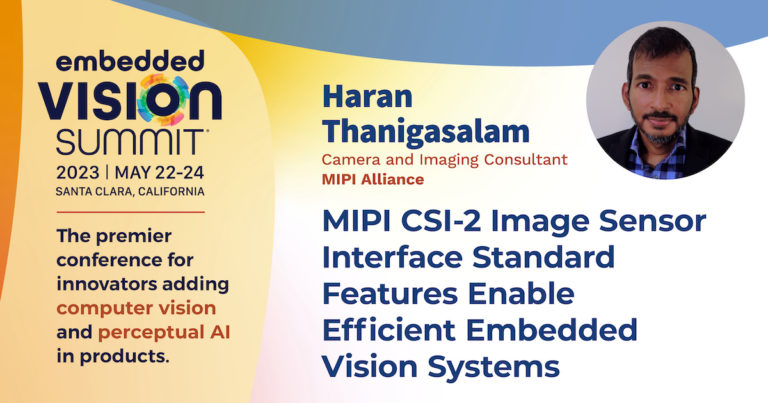 embedded VISION SUMMIT™
2023 | MAY 22-24
SANTA CLARA, CALIFORNIA

The premier conference for innovators adding computer vision and perceptual AI in products.

Haran Thanigasalam
Camera and Imaging Consultant
MIPI Alliance

MIPI CSI-2 Image Sensor Interface Standard Features Enable Efficient Embedded Vision Systems